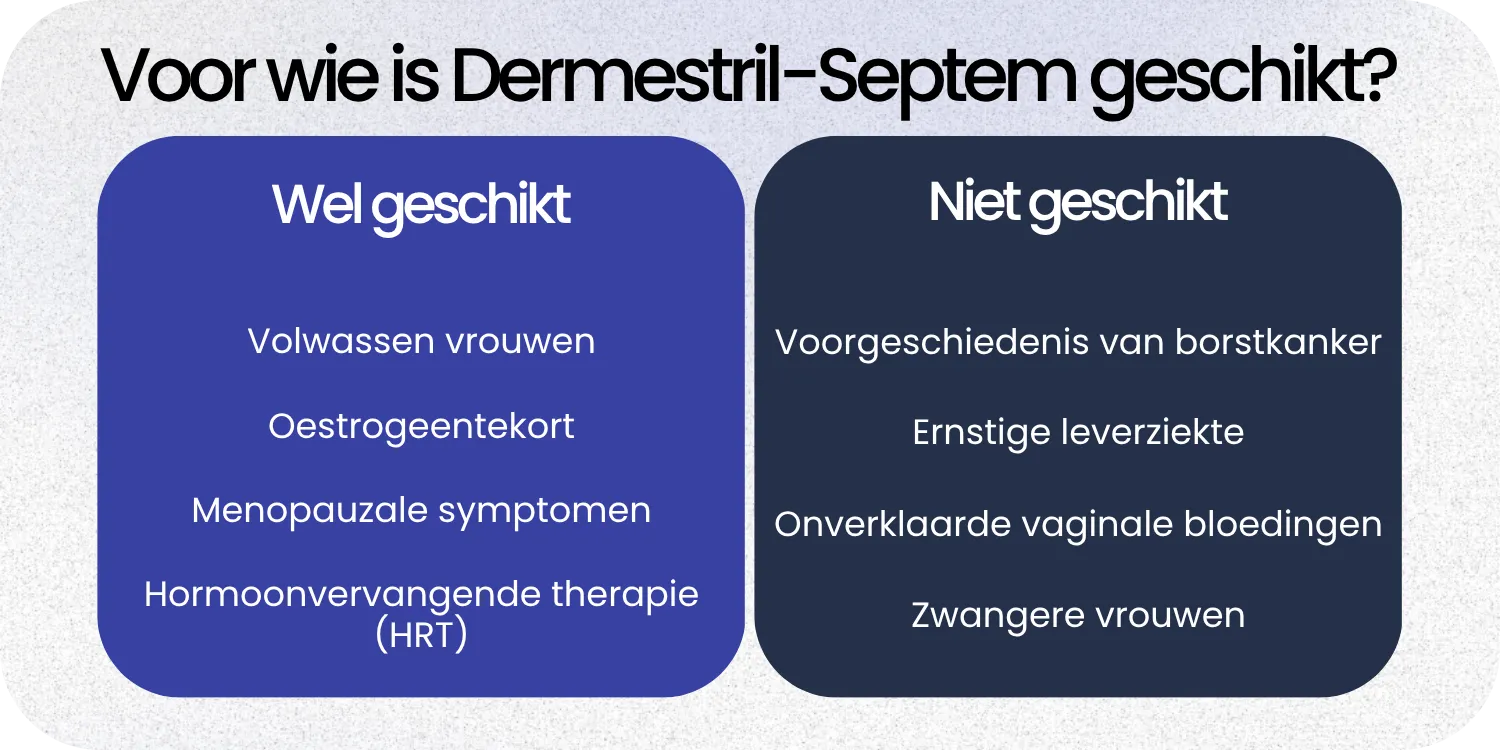 Voor wie is Dermestril-Septem geschikt?

Wel geschikt

Volwassen vrouwen

Oestrogeentekort

Menopauzale symptomen

Hormoonvervangende therapie (HRT)

Niet geschikt

Voorgeschiedenis van borstkanker

Ernstige leverziekte

Onverklaarde vaginale bloedingen

Zwangere vrouwen